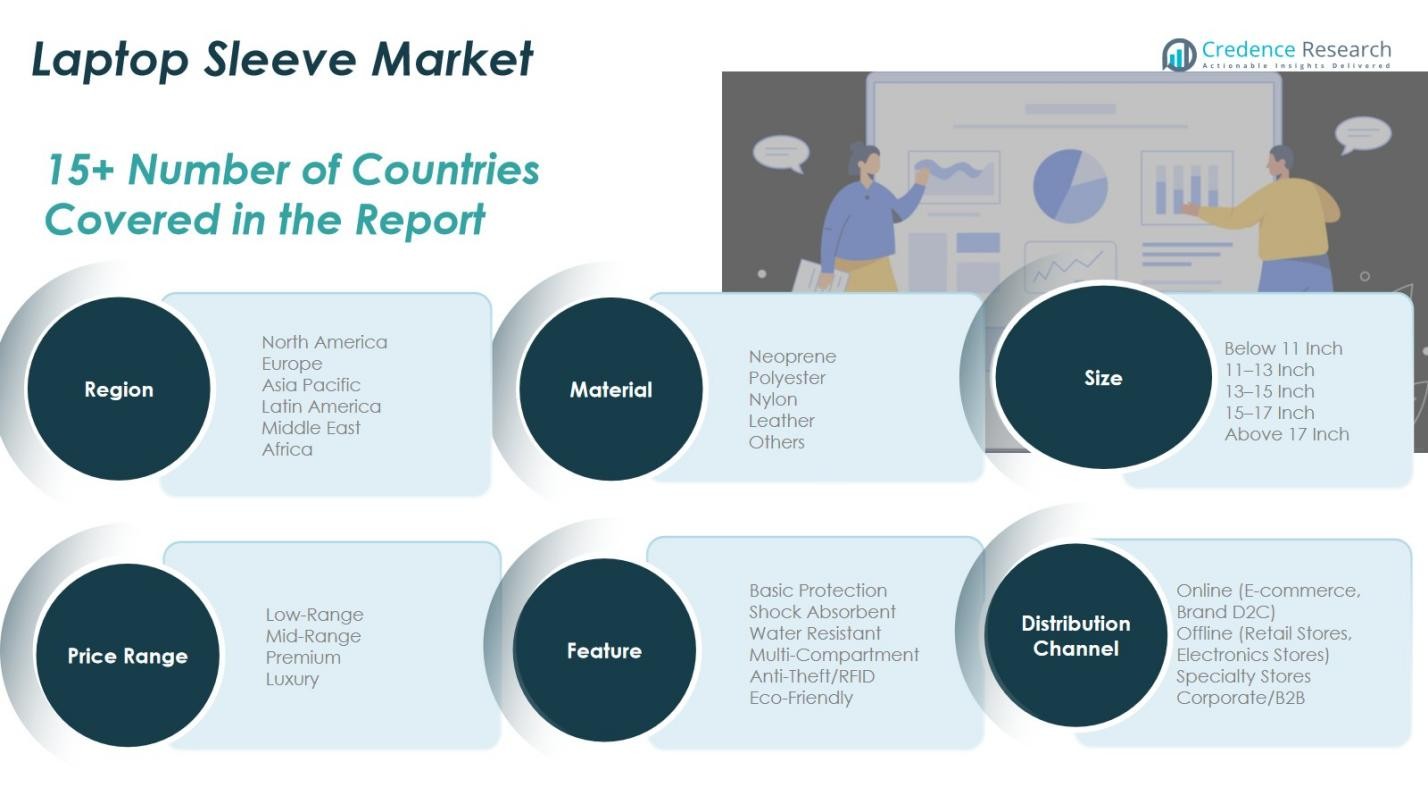 Laptop Sleeve Market

Credence Research
Actionable Insights Delivered

15+ Number of Countries Covered in the Report

Region

North America
Europe
Asia Pacific
Latin America
Middle East
Africa

Material

Neoprene
Polyester
Nylon
Leather
Others

Size

Below 11 Inch
11–13 Inch
13–15 Inch
15–17 Inch
Above 17 Inch

Price Range

Low-Range
Mid-Range
Premium
Luxury

Feature

Basic Protection
Shock Absorbent
Water Resistant
Multi-Compartment
Anti-Theft/RFID
Eco-Friendly

Distribution Channel

Online (E-commerce, Brand D2C)
Offline (Retail Stores, Electronics Stores)
Specialty Stores
Corporate/B2B